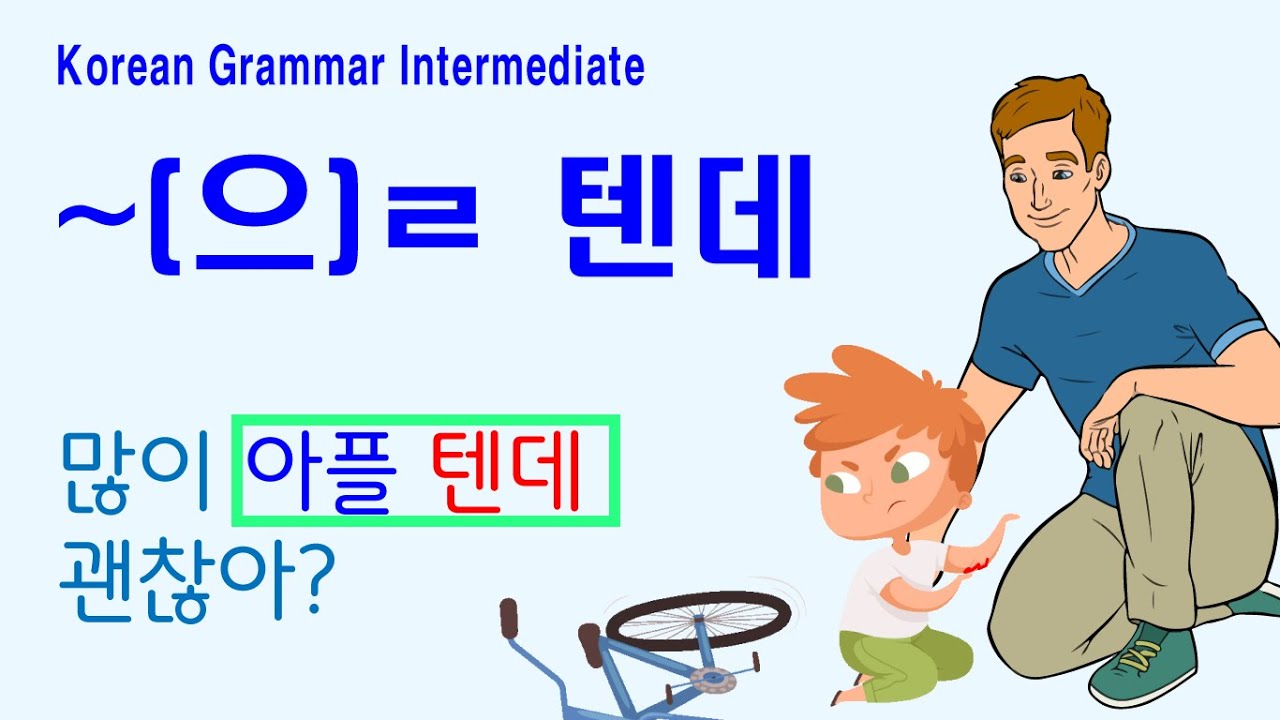 Korean Grammar Intermediate

~(으)ㄹ 텐데

많이 아플 텐데 괜찮아?